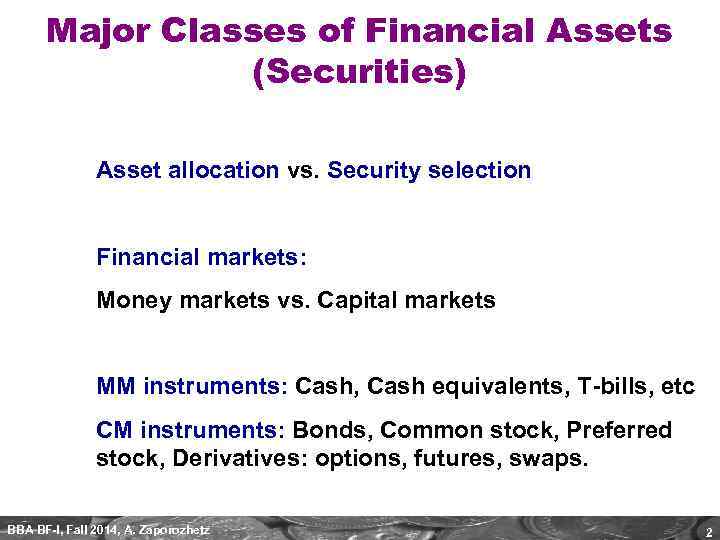 Major Classes of Financial Assets (Securities)

Asset allocation vs. Security selection

Financial markets:

Money markets vs. Capital markets

MM instruments: Cash, Cash equivalents, T-bills, etc

CM instruments: Bonds, Common stock, Preferred stock, Derivatives: options, futures, swaps.

BBA-BF-I, Fall 2014, A. Zaporozhetz

2